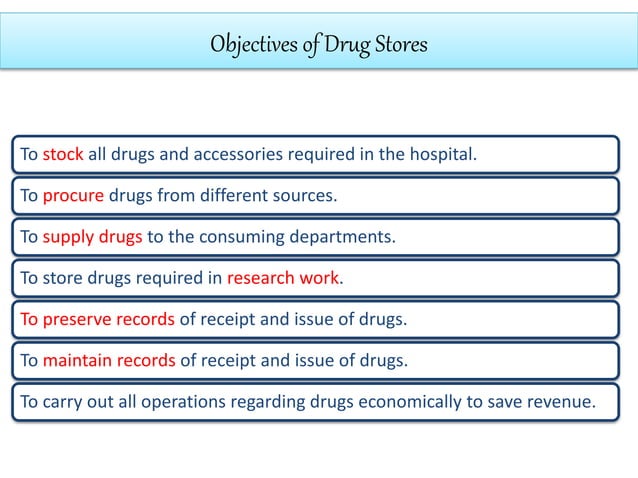 Objectives of Drug Stores

To stock all drugs and accessories required in the hospital.

To procure drugs from different sources.

To supply drugs to the consuming departments.

To store drugs required in research work.

To preserve records of receipt and issue of drugs.

To maintain records of receipt and issue of drugs.

To carry out all operations regarding drugs economically to save revenue.